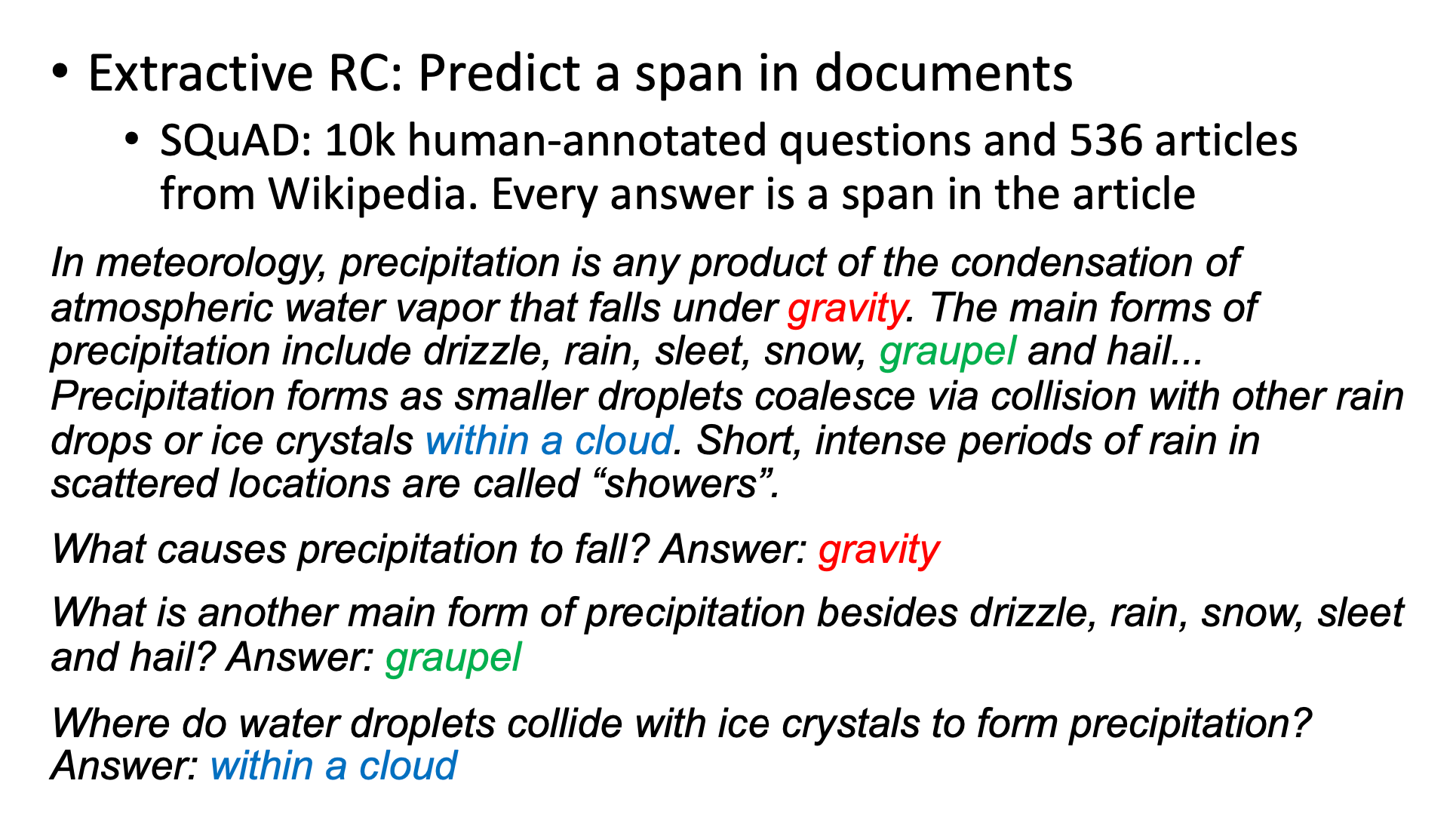 • Extractive RC: Predict a span in documents

• SQuAD: 10k human-annotated questions and 536 articles from Wikipedia. Every answer is a span in the article

In meteorology, precipitation is any product of the condensation of atmospheric water vapor that falls under gravity. The main forms of precipitation include drizzle, rain, sleet, snow, graupel and hail... Precipitation forms as smaller droplets coalesce via collision with other rain drops or ice crystals within a cloud. Short, intense periods of rain in scattered locations are called “showers”.

What causes precipitation to fall? Answer: gravity

What is another main form of precipitation besides drizzle, rain, snow, sleet and hail? Answer: graupel

Where do water droplets collide with ice crystals to form precipitation? Answer: within a cloud